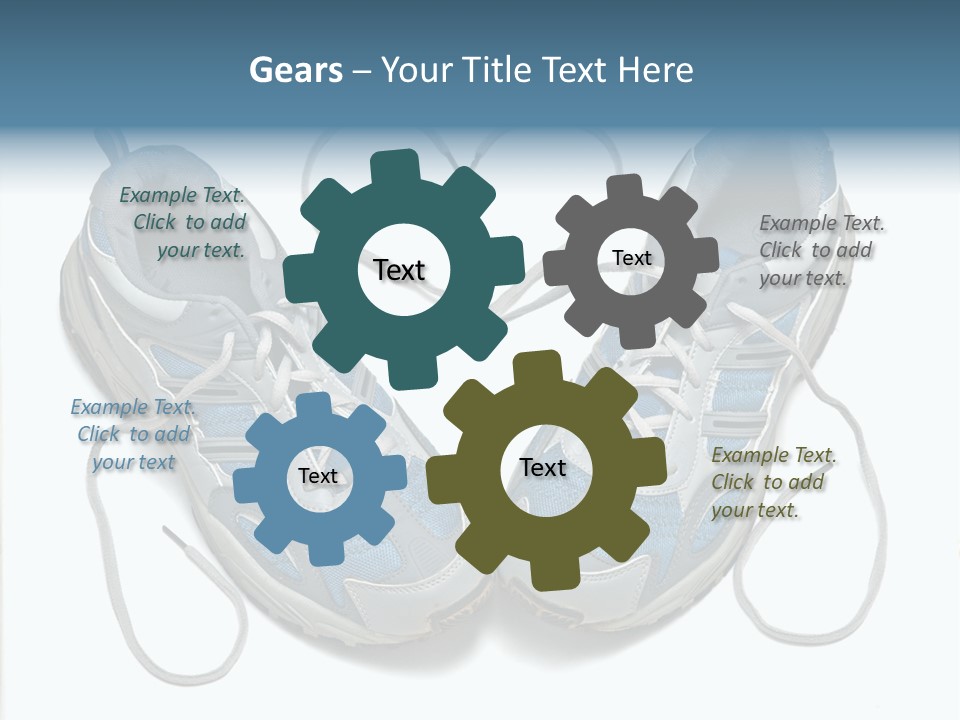 Gears – Your Title Text Here

Example Text. Click to add your text.

Text

Text

Example Text. Click to add your text.

Example Text. Click to add your text

Text

Text

Example Text. Click to add your text.